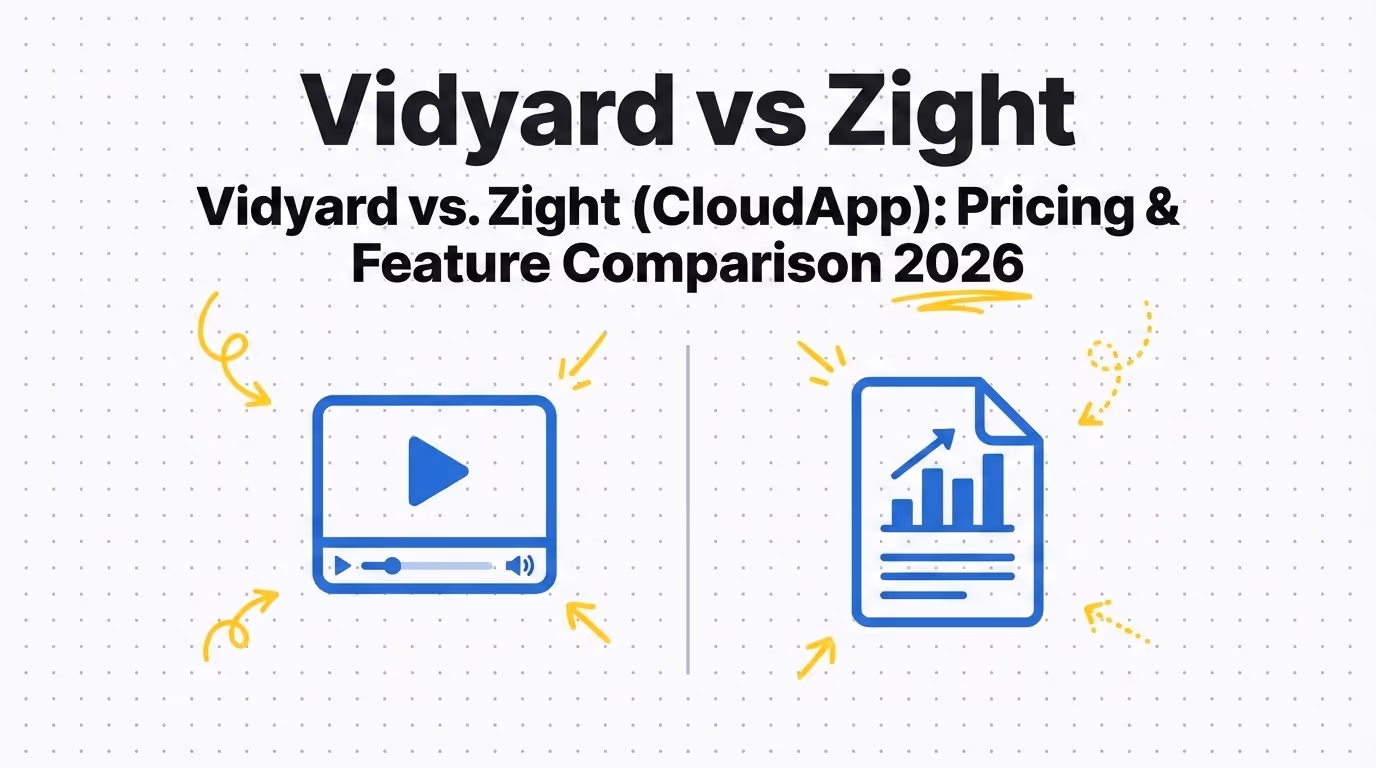 Vidyard vs Zight

Vidyard vs. Zight (CloudApp): Pricing & Feature Comparison 2026